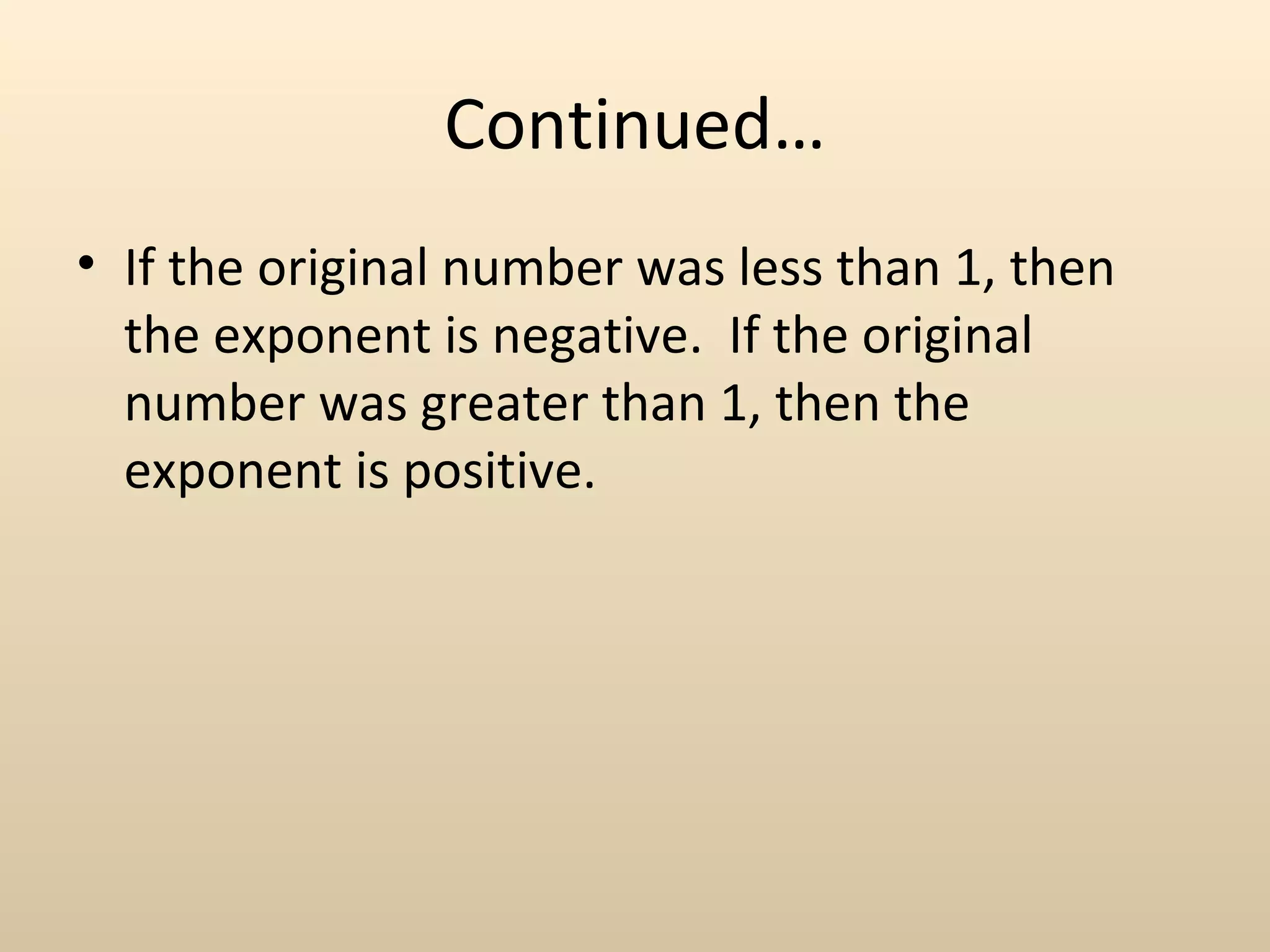 Continued…

• If the original number was less than 1, then the exponent is negative.  If the original number was greater than 1, then the exponent is positive.